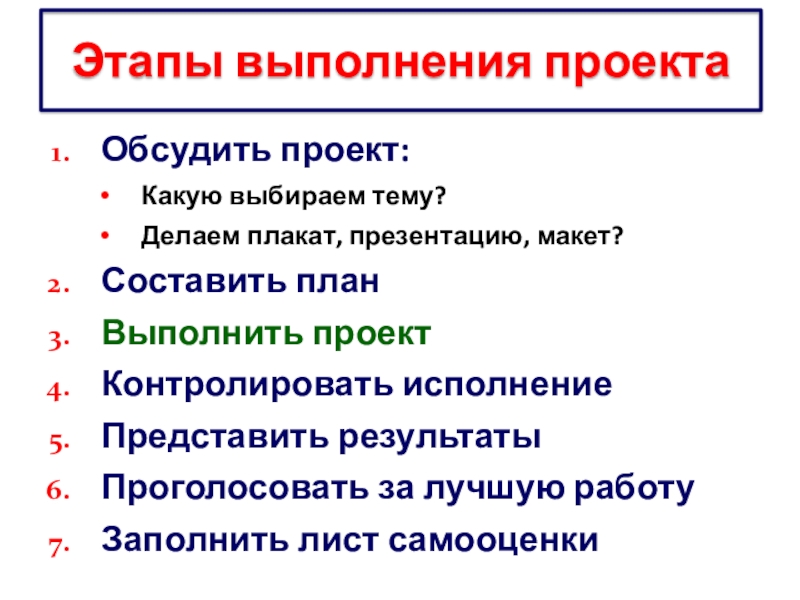 Этапы выполнения проекта

1. Обсудить проект:
• Какую выбираем тему?
• Делаем плакат, презентацию, макет?
2. Составить план
3. Выполнить проект
4. Контролировать исполнение
5. Представить результаты
6. Проголосовать за лучшую работу
7. Заполнить лист самооценки